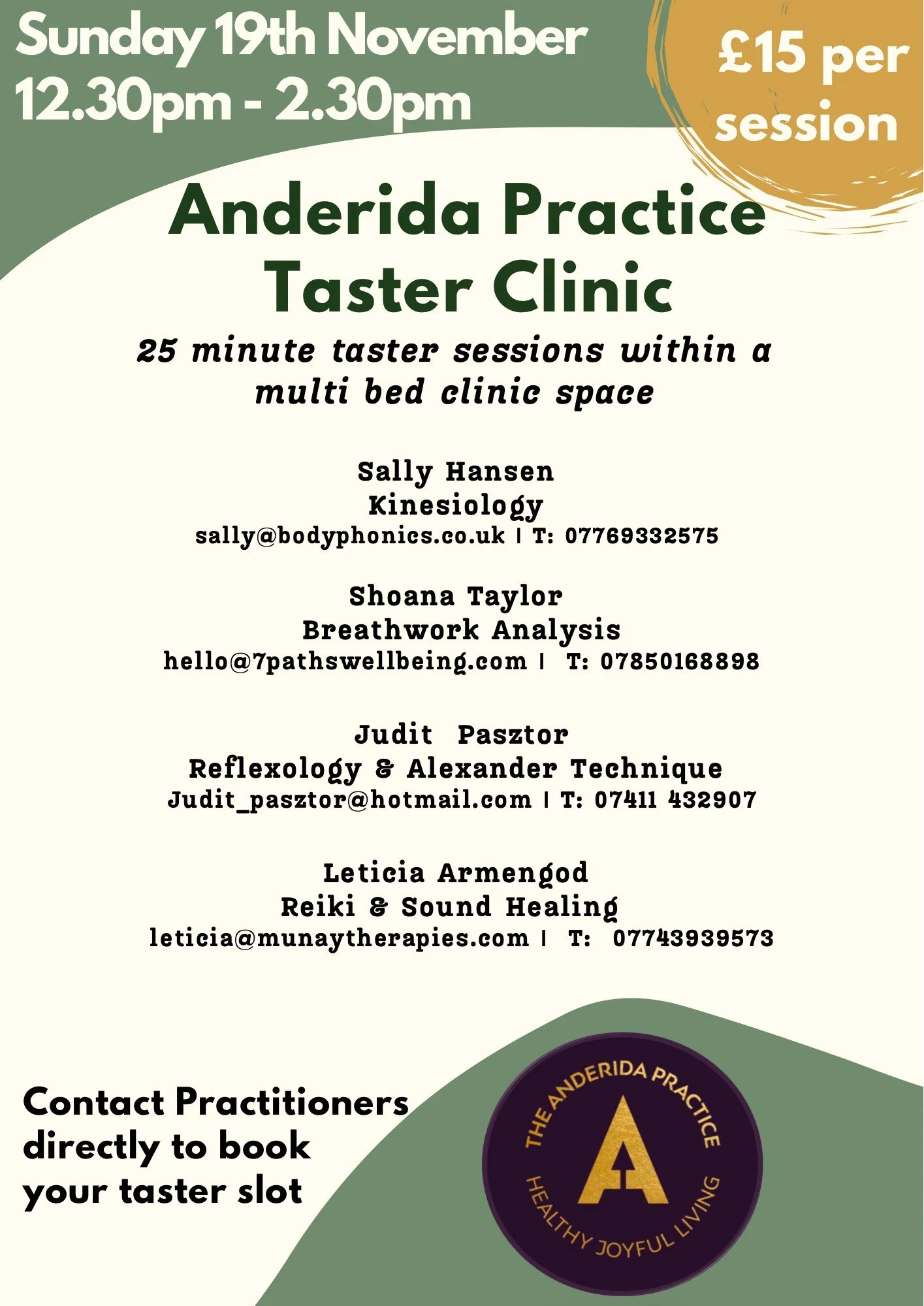 Sunday 19th November
12.30pm - 2.30pm

£15 per session

Anderida Practice Taster Clinic

25 minute taster sessions within a multi bed clinic space

Sally Hansen
Kinesiology
sally@bodyphonics.co.uk | T: 07769332575

Shoana Taylor
Breathwork Analysis
hello@7pathswellbeing.com | T: 07850168898

Judit Pasztor
Reflexology & Alexander Technique
Judit_pasztor@hotmail.com | T: 07411 432907

Leticia Armengod
Reiki & Sound Healing
leticia@munaytherapies.com | T: 07743939573

Contact Practitioners directly to book your taster slot

THE ANDERIDA PRACTICE
A
HEALTHY JOYFUL LIVING